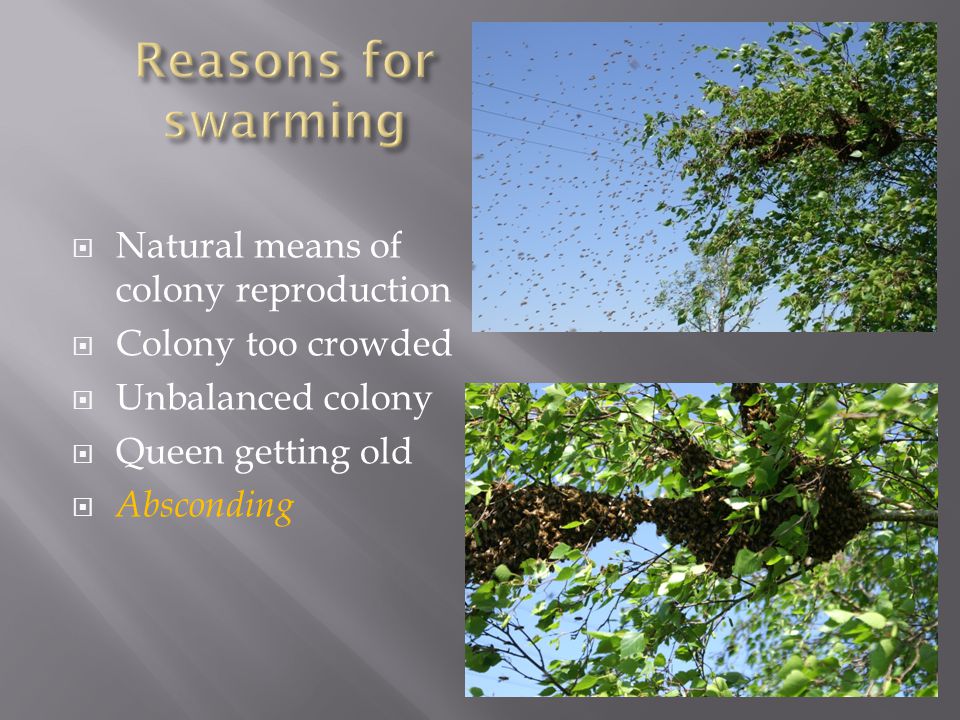 Reasons for swarming

Natural means of colony reproduction

Colony too crowded

Unbalanced colony

Queen getting old

Absconding